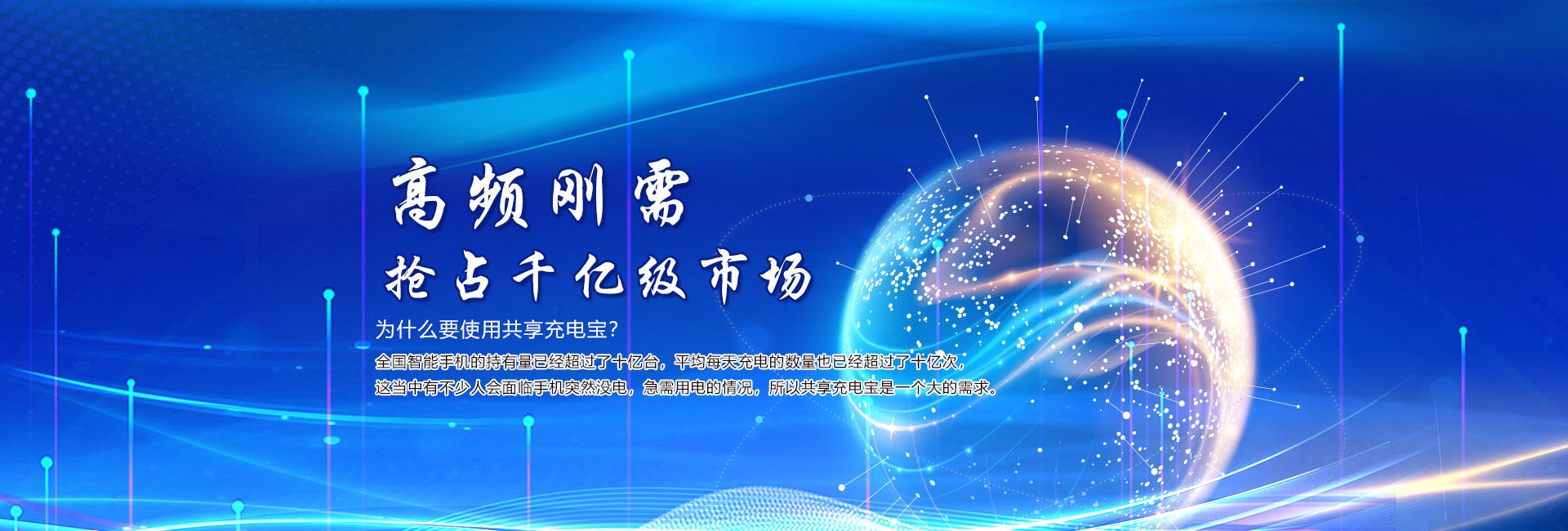 高频刚需

抢占千亿级市场

为什么要使用共享充电宝?

全国智能手机的持有量已经超过了十亿台，平均每天充电的数量也已经超过了十亿次，这当中有不少人会面临手机突然没电，急需用电的情况，所以共享充电宝是一个大的需求。